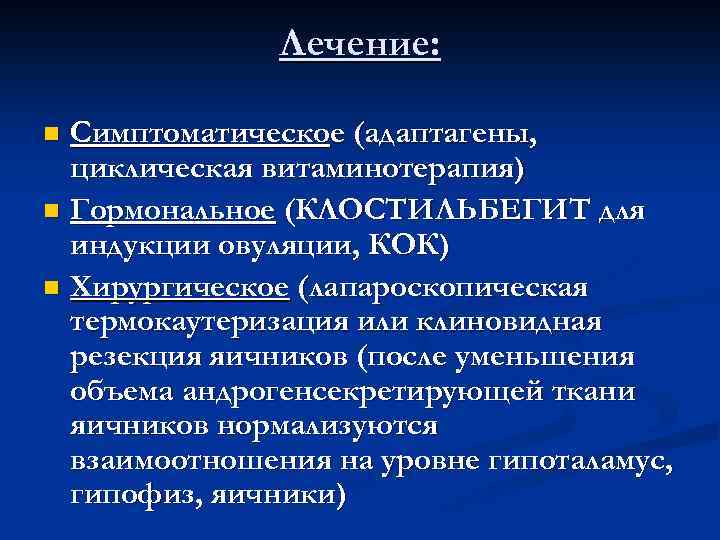 Лечение:

Симптоматическое (адаптагены, циклическая витаминотерапия)

Гормональное (КЛОСТИЛЬБЕГИТ для индукции овуляции, КОК)

Хирургическое (лапароскопическая термокаутеризация или клиновидная резекция яичников (после уменьшения объема андрогенсекретирующей ткани яичников нормализуются взаимоотношения на уровне гипоталамус, гипофиз, яичники)